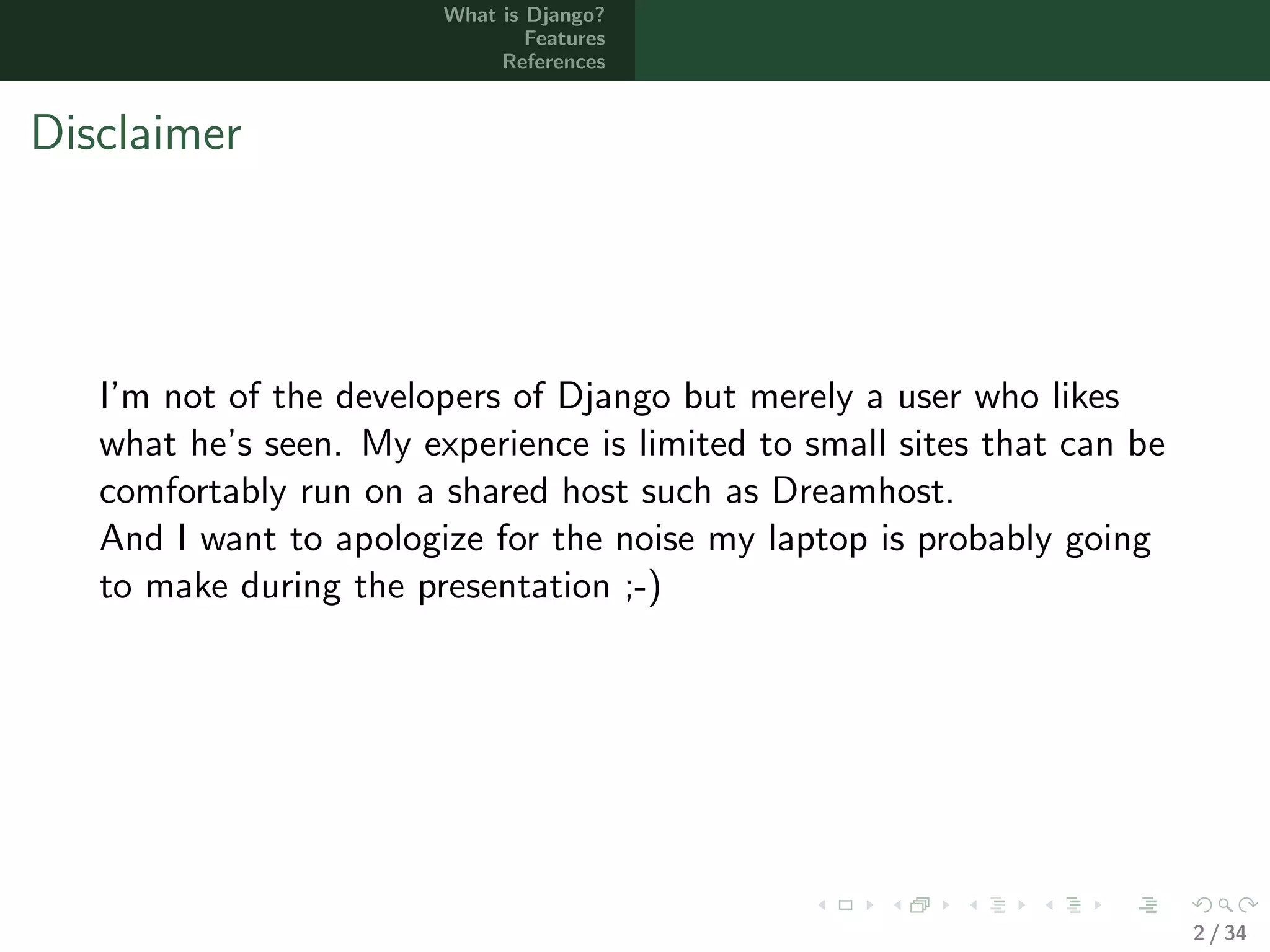 What is Django?
Features
References

Disclaimer

I'm not of the developers of Django but merely a user who likes what he's seen. My experience is limited to small sites that can be comfortably run on a shared host such as Dreamhost.
And I want to apologize for the noise my laptop is probably going to make during the presentation ;-)

2 / 34